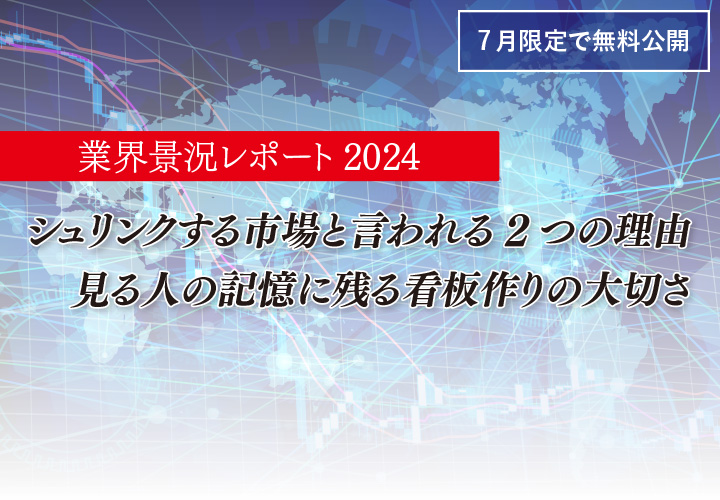 7月限定で無料公開

業界景況レポート 2024

シュリンクする市場と言われる２つの理由
見る人の記憶に残る看板作りの大切さ